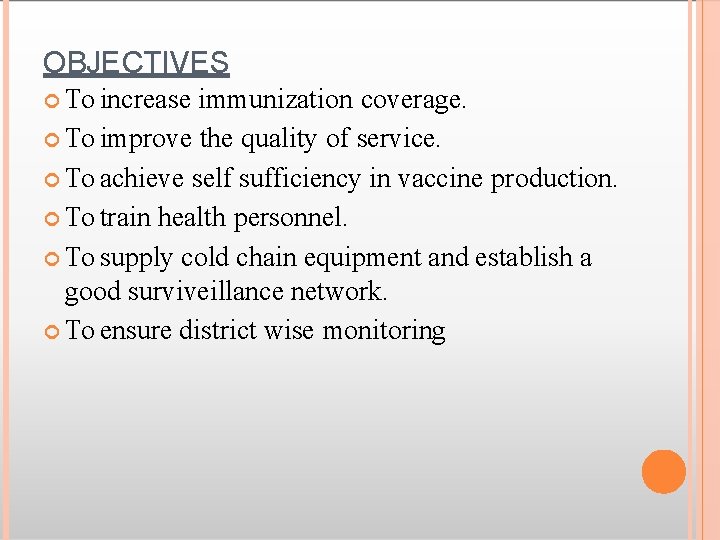 OBJECTIVES

To increase immunization coverage.

To improve the quality of service.

To achieve self sufficiency in vaccine production.

To train health personnel.

To supply cold chain equipment and establish a good surviveillance network.

To ensure district wise monitoring